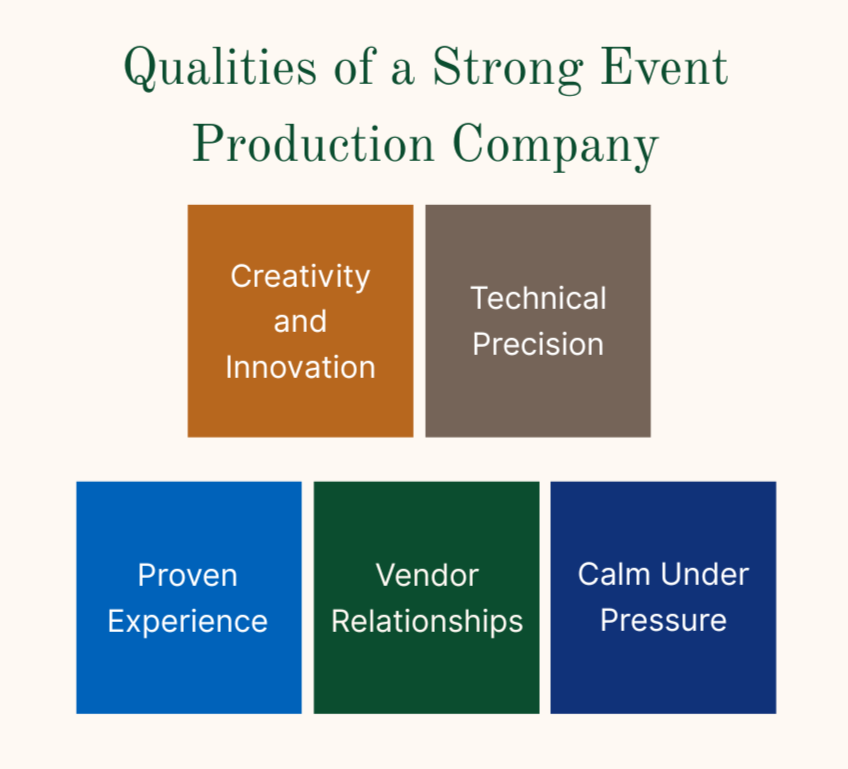 Qualities of a Strong Event Production Company

Creativity and Innovation

Technical Precision

Proven Experience

Vendor Relationships

Calm Under Pressure